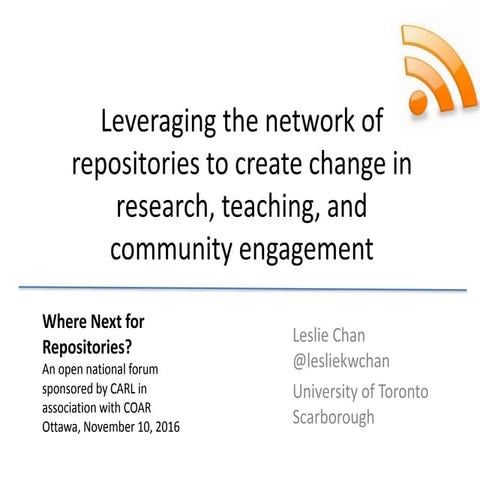 Leveraging the network of repositories to create change in research, teaching, and community engagement

Where Next for Repositories?
An open national forum sponsored by CARL in association with COAR
Ottawa, November 10, 2016

Leslie Chan
@lesliekwchan
University of Toronto Scarborough